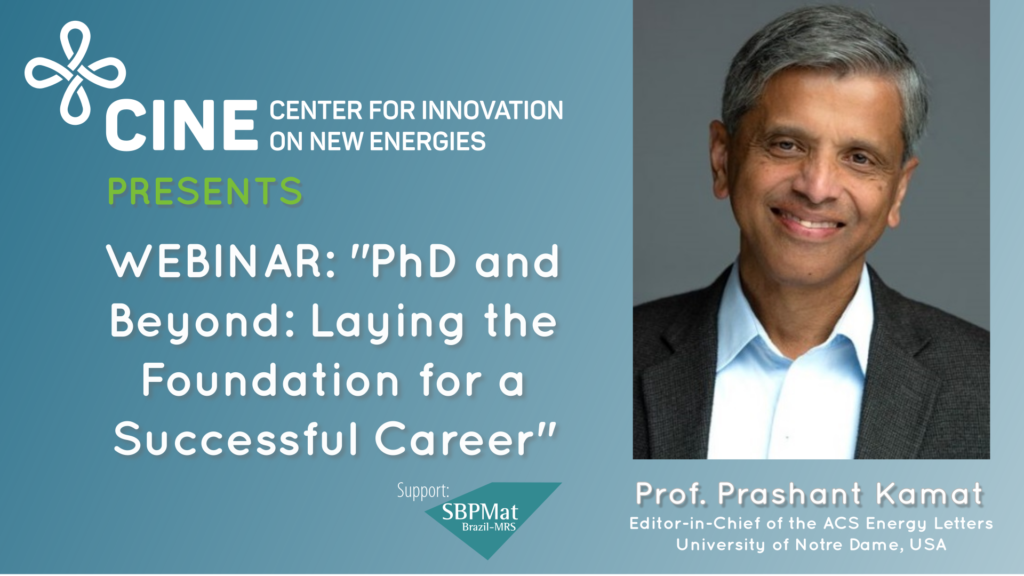 CINE CENTER FOR INNOVATION ON NEW ENERGIES

PRESENTS

WEBINAR: "PhD and Beyond: Laying the Foundation for a Successful Career"

Support: SBPMat Brazil-MRS

Prof. Prashant Kamat

Editor-in-Chief of the ACS Energy Letters
University of Notre Dame, USA